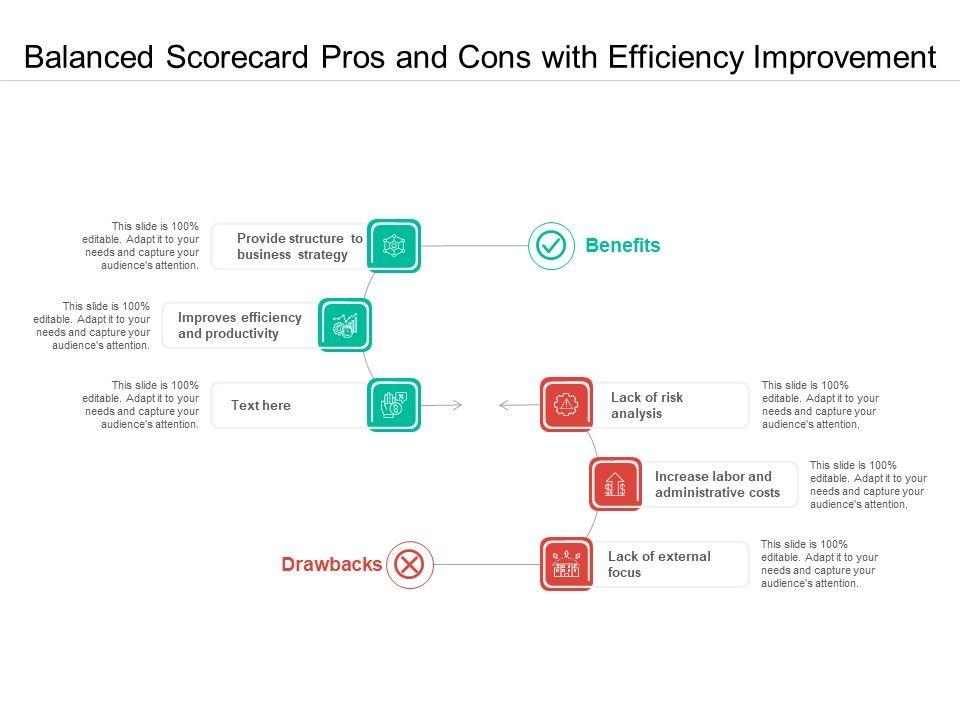 Balanced Scorecard Pros and Cons with Efficiency Improvement

This slide is 100% editable. Adapt it to your needs and capture your audience's attention.

Provide structure to business strategy

Benefits

This slide is 100% editable. Adapt it to your needs and capture your audience's attention.

Improves efficiency and productivity

This slide is 100% editable. Adapt it to your needs and capture your audience's attention.

Text here

Lack of risk analysis

This slide is 100% editable. Adapt it to your needs and capture your audience's attention.

Increase labor and administrative costs

This slide is 100% editable. Adapt it to your needs and capture your audience's attention.

Drawbacks

Lack of external focus

This slide is 100% editable. Adapt it to your needs and capture your audience's attention.